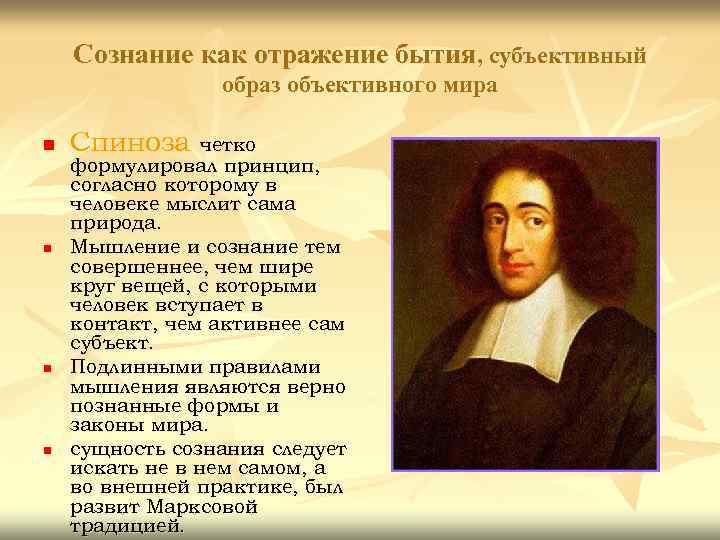 Сознание как отражение бытия, субъективный образ объективного мира

Спиноза четко формулировал принцип, согласно которому в человеке мыслит сама природа.

Мышление и сознание тем совершеннее, чем шире круг вещей, с которыми человек вступает в контакт, чем активнее сам субъект.

Подлинными правилами мышления являются верно познанные формы и законы мира.

сущность сознания следует искать не в нем самом, а во внешней практике, был развит Марксовой традицией.